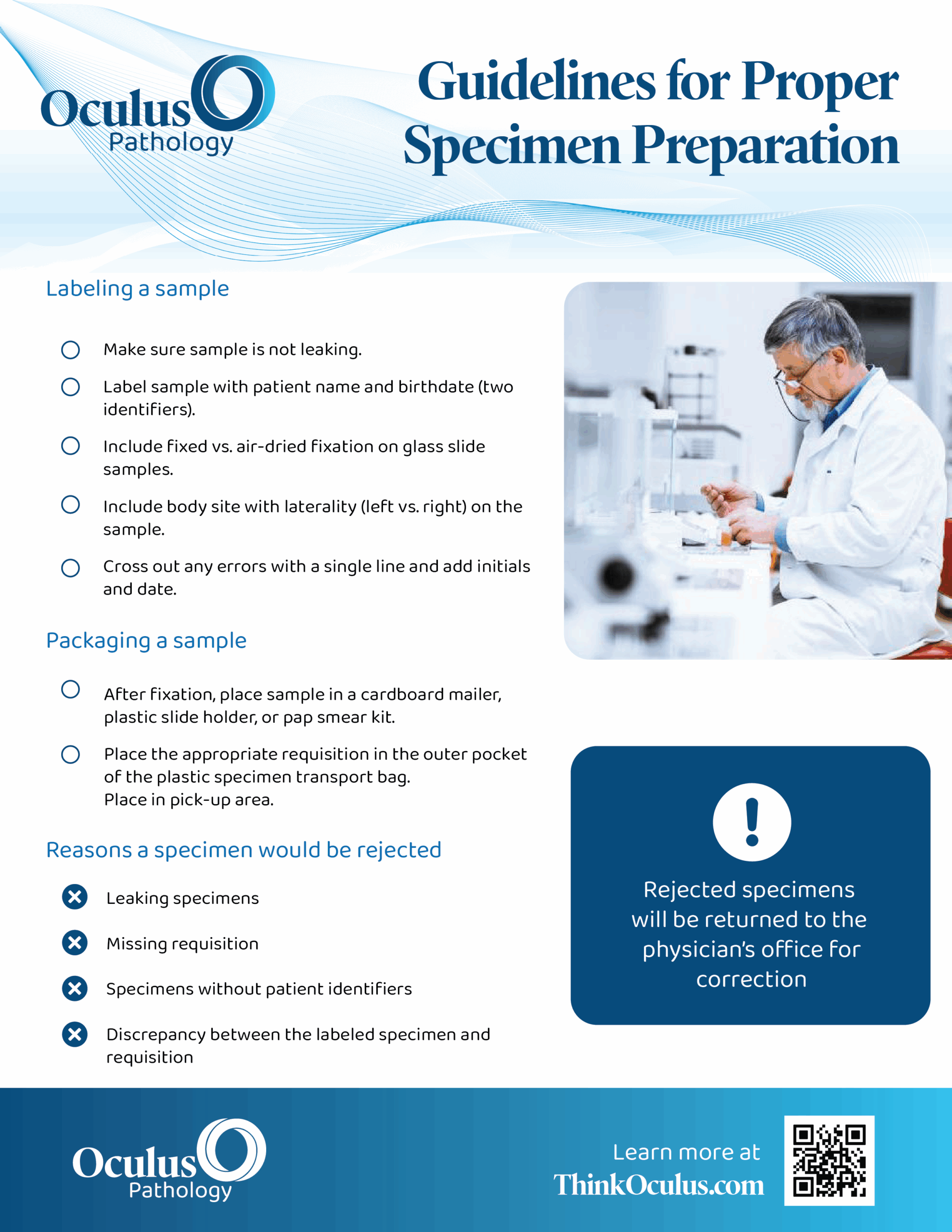 Oculus Pathology

Guidelines for Proper Specimen Preparation

Labeling a sample

Make sure sample is not leaking.

Label sample with patient name and birthdate (two identifiers).

Include fixed vs. air-dried fixation on glass slide samples.

Include body site with laterality (left vs. right) on the sample.

Cross out any errors with a single line and add initials and date.

Packaging a sample

After fixation, place sample in a cardboard mailer, plastic slide holder, or pap smear kit.

Place the appropriate requisition in the outer pocket of the plastic specimen transport bag.
Place in pick-up area.

Reasons a specimen would be rejected

Leaking specimens

Missing requisition

Specimens without patient identifiers

Discrepancy between the labeled specimen and requisition

!

Rejected specimens will be returned to the physician's office for correction

Oculus Pathology

Learn more at
ThinkOculus.com